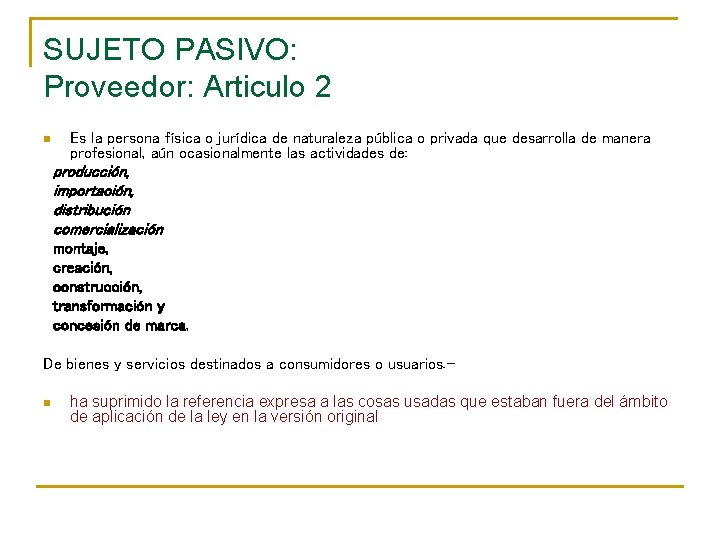 SUJETO PASIVO:
Proveedor: Articulo 2

Es la persona física o jurídica de naturaleza pública o privada que desarrolla de manera profesional, aún ocasionalmente las actividades de:

producción,
importación,
distribución
comercialización
montaje,
creación,
construcción,
transformación y
concesión de marca.

De bienes y servicios destinados a consumidores o usuarios.-

ha suprimido la referencia expresa a las cosas usadas que estaban fuera del ámbito de aplicación de la ley en la versión original